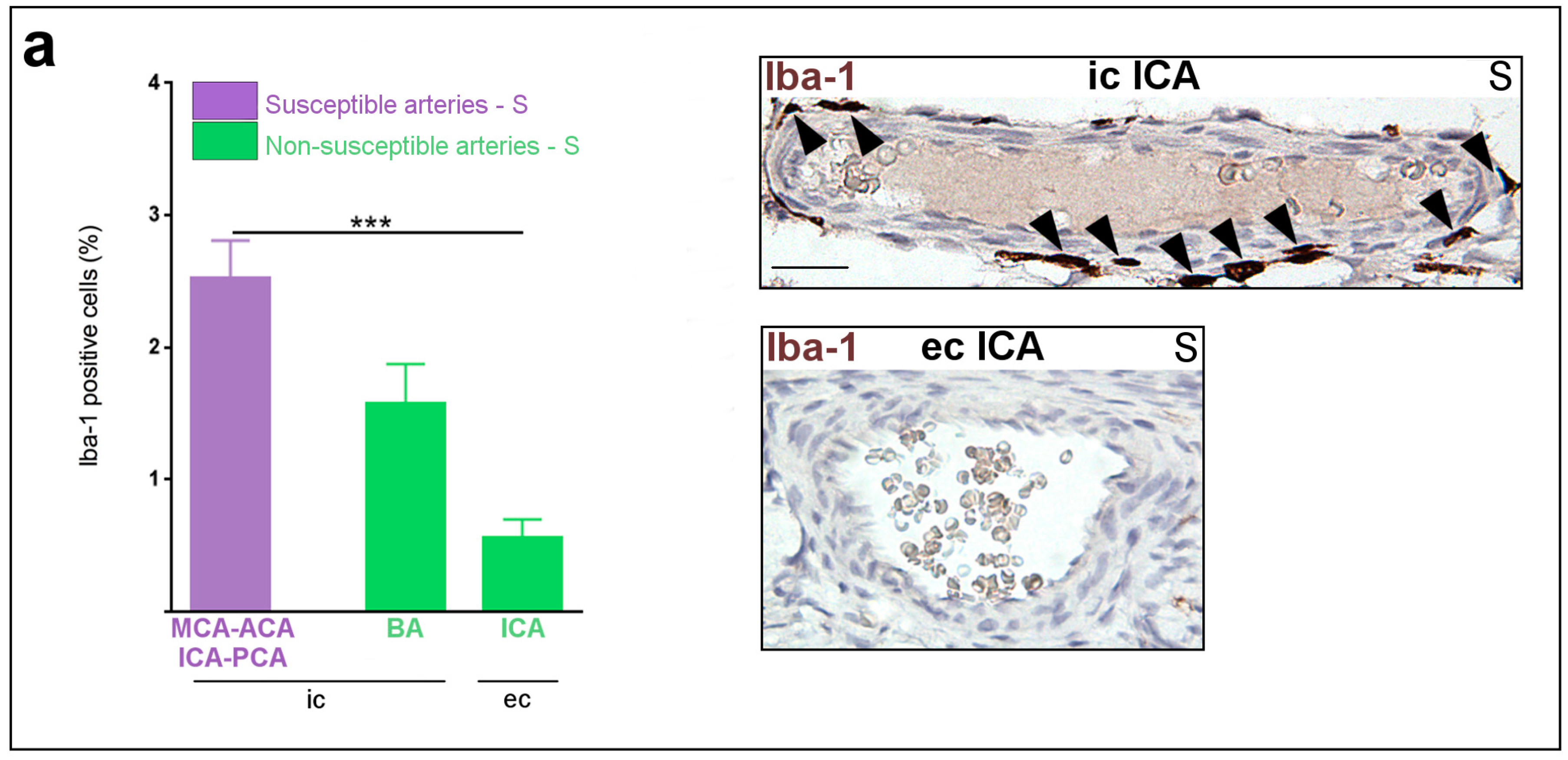 a

Susceptible arteries - S
Non-susceptible arteries - S

Iba-1 positive cells (%)

4
3
2
1

***

MCA-ACA ICA-PCA
BA
ICA

ic
ec

Iba-1 ic ICA S

Iba-1 ec ICA S